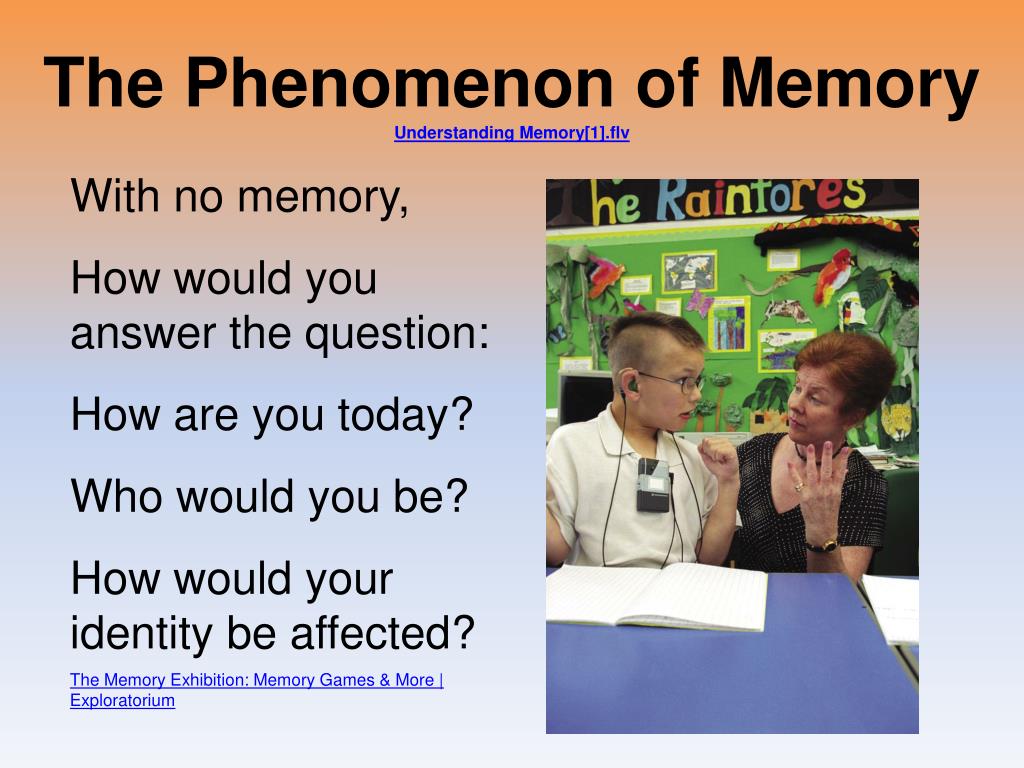 The Phenomenon of Memory
Understanding Memory[1].flv

With no memory,

How would you answer the question:

How are you today?

Who would you be?

How would your identity be affected?

The Memory Exhibition: Memory Games & More | Exploratorium

he Raintores